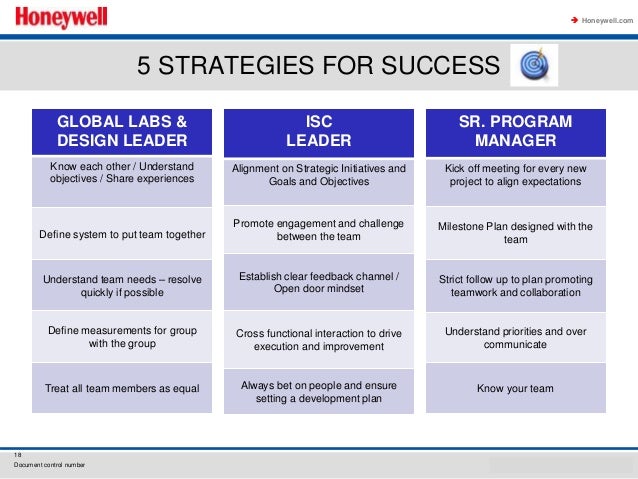 Honeywell

Honeywell.com

5 STRATEGIES FOR SUCCESS

GLOBAL LABS & DESIGN LEADER

Know each other / Understand objectives / Share experiences

Define system to put team together

Understand team needs – resolve quickly if possible

Define measurements for group with the group

Treat all team members as equal

ISC LEADER

Alignment on Strategic Initiatives and Goals and Objectives

Promote engagement and challenge between the team

Establish clear feedback channel / Open door mindset

Cross functional interaction to drive execution and improvement

Always bet on people and ensure setting a development plan

SR. PROGRAM MANAGER

Kick off meeting for every new project to align expectations

Milestone Plan designed with the team

Strict follow up to plan promoting teamwork and collaboration

Understand priorities and over communicate

Know your team

18

Document control number